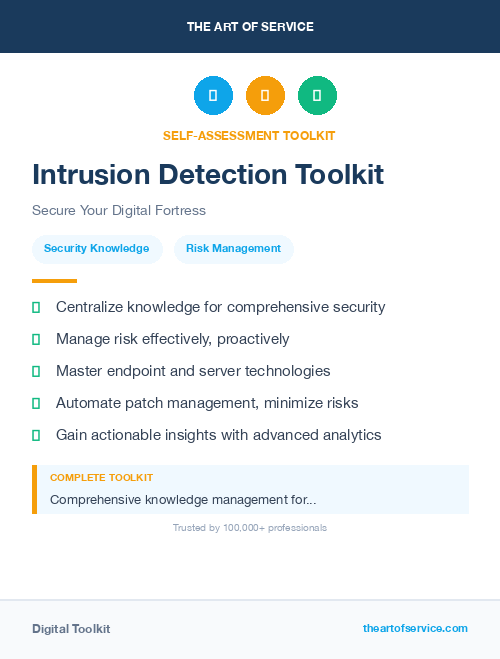 THE ART OF SERVICE

SELF-ASSESSMENT TOOLKIT

Intrusion Detection Toolkit

Secure Your Digital Fortress

Security Knowledge

Risk Management

Centralize knowledge for comprehensive security

Manage risk effectively, proactively

Master endpoint and server technologies

Automate patch management, minimize risks

Gain actionable insights with advanced analytics

COMPLETE TOOLKIT

Comprehensive knowledge management for...

Trusted by 100,000+ professionals

Digital Toolkit

theartofservice.com